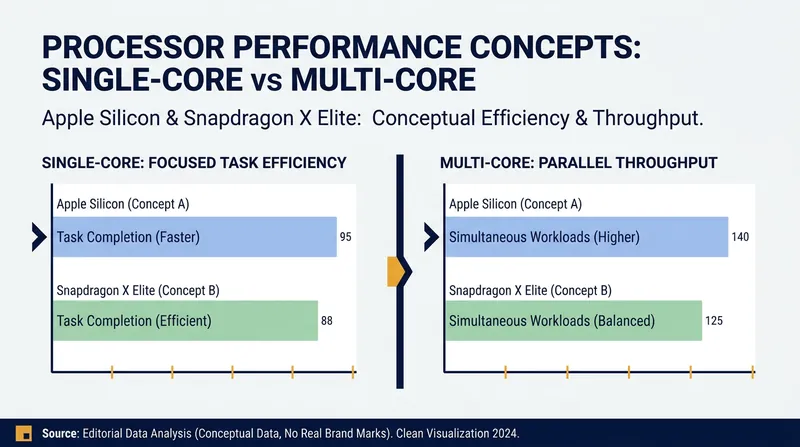 PROCESSOR PERFORMANCE CONCEPTS: SINGLE-CORE vs MULTI-CORE

Apple Silicon & Snapdragon X Elite: Conceptual Efficiency & Throughput.

SINGLE-CORE: FOCUSED TASK EFFICIENCY

Apple Silicon (Concept A)

Task Completion (Faster)

95

Snapdragon X Elite (Concept B)

Task Completion (Efficient)

88

MULTI-CORE: PARALLEL THROUGHPUT

Apple Silicon (Concept A)

Simultaneous Workloads (Higher)

140

Snapdragon X Elite (Concept B)

Simultaneous Workloads (Balanced)

125

Source: Editorial Data Analysis (Conceptual Data, No Real Brand Marks). Clean Visualization 2024.